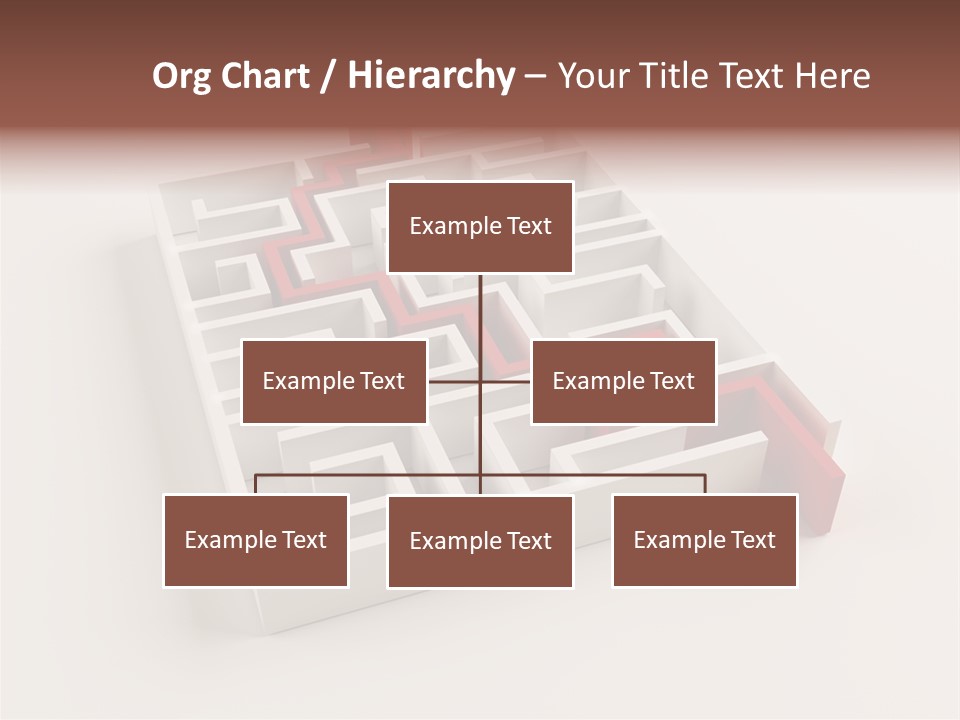 Org Chart / Hierarchy – Your Title Text Here

Example Text

Example Text

Example Text

Example Text

Example Text

Example Text